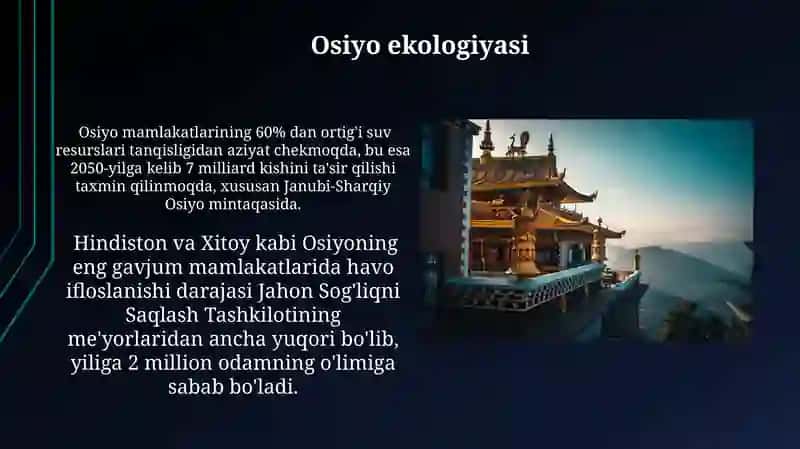 Osiyo ekologiyasi

Osiyo mamlakatlarining 60% dan ortig'i suv resurslari tanqisligidan aziyat chekmoqda, bu esa 2050-yilga kelib 7 milliard kishini ta'sir qilishi taxmin qilinmoqda, xususan Janubi-Sharqiy Osiyo mintaqasida.

Hindiston va Xitoy kabi Osiyoning eng gavjum mamlakatlarida havo ifloslanishi darajasi Jahon Sog'liqni Saqlash Tashkilotining me'yorlaridan ancha yuqori bo'lib, yiliga 2 million odamning o'limiga sabab bo'ladi.